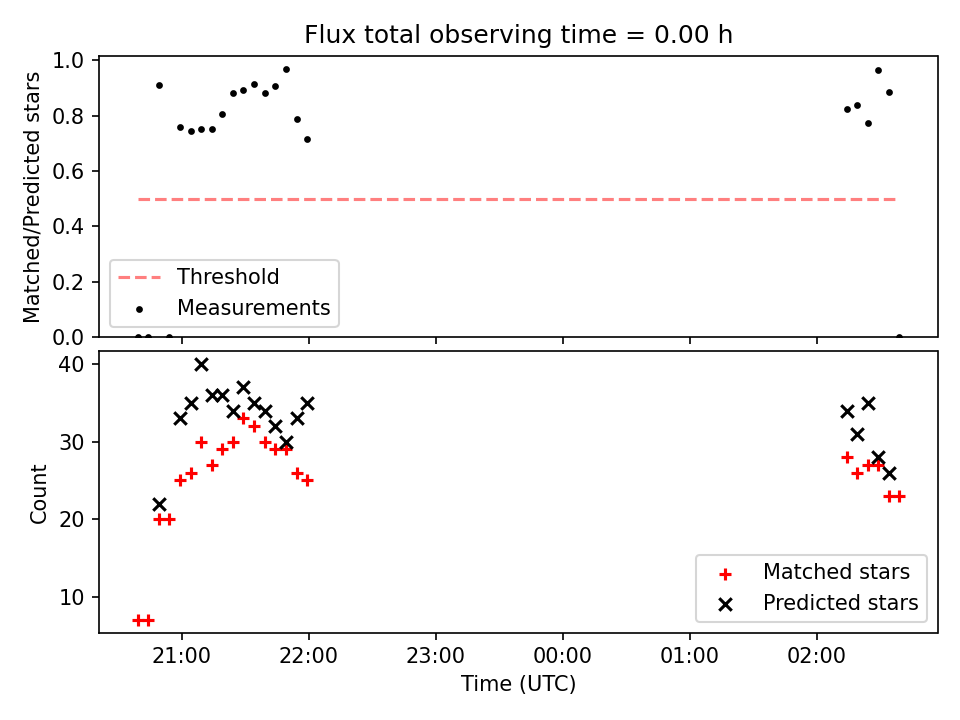 Flux total observing time = 0.00 h

Matched/Predicted stars

1.0
0.8
0.6
0.4
0.2
0.0

Threshold
Measurements

Count

40
30
20
10

Matched stars
Predicted stars

21:00
22:00
23:00
00:00
01:00
02:00

Time (UTC)